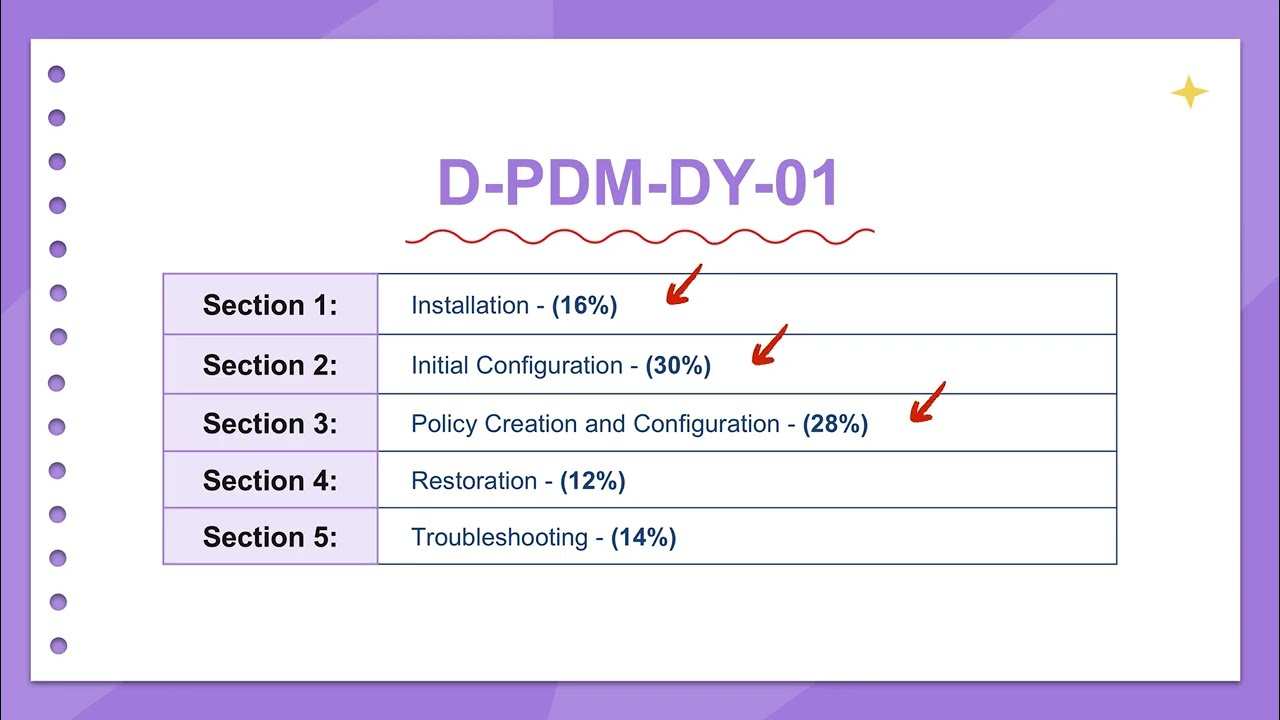 D-PDM-DY-01

| Section 1: | Installation - (16%) |
|---|---|
| Section 2: | Initial Configuration - (30%) |
| Section 3: | Policy Creation and Configuration - (28%) |
| Section 4: | Restoration - (12%) |
| Section 5: | Troubleshooting - (14%) |